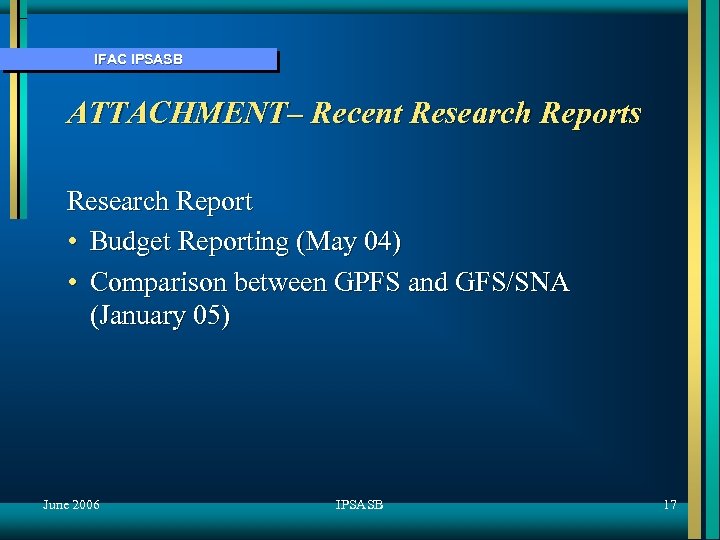 IFAC IPSASB

ATTACHMENT– Recent Research Reports

Research Report

• Budget Reporting (May 04)

• Comparison between GPFS and GFS/SNA (January 05)

June 2006

IPSASB

17